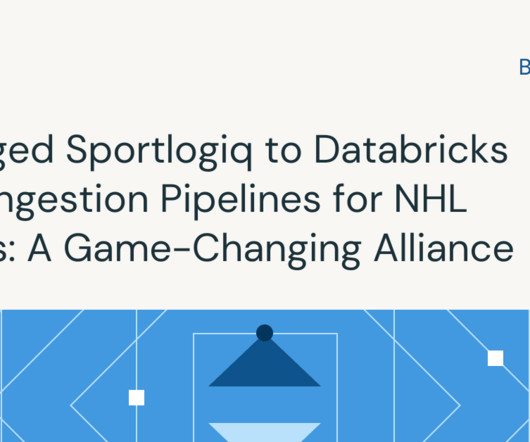 B

ged Sportlogiq to Databricks ngestion Pipelines for NHL s: A Game-Changing Alliance